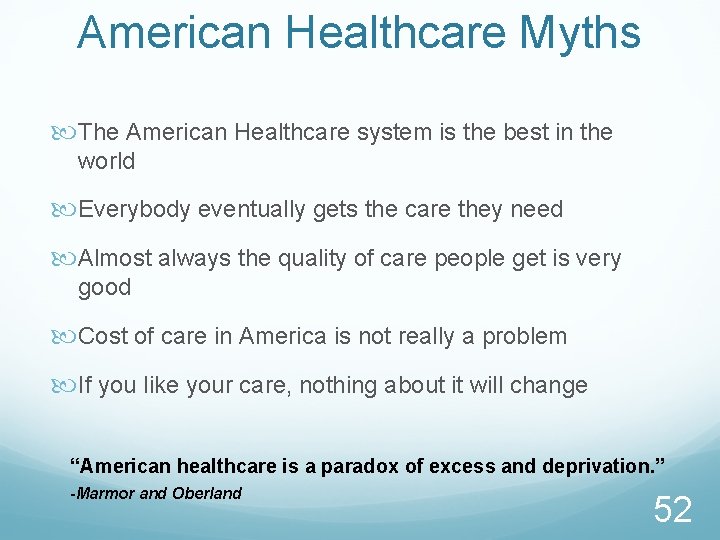 American Healthcare Myths

The American Healthcare system is the best in the world

Everybody eventually gets the care they need

Almost always the quality of care people get is very good

Cost of care in America is not really a problem

If you like your care, nothing about it will change

"American healthcare is a paradox of excess and deprivation."

-Marmor and Oberland

52